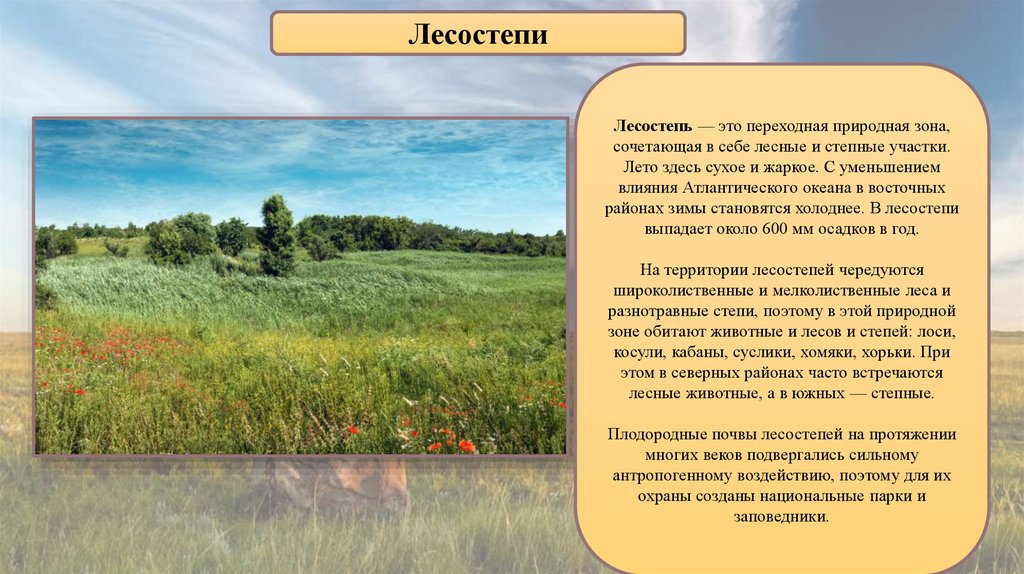 Лесостепи

Лесостепь — это переходная природная зона, сочетающая в себе лесные и степные участки. Лето здесь сухое и жаркое. С уменьшением влияния Атлантического океана в восточных районах зимы становятся холоднее. В лесостепи выпадает около 600 мм осадков в год.

На территории лесостепей чередуются широколиственные и мелколиственные леса и разнотравные степи, поэтому в этой природной зоне обитают животные и лесов и степей: лоси, косули, кабаны, суслики, хомяки, хорьки. При этом в северных районах часто встречаются лесные животные, а в южных — степные.

Плодородные почвы лесостепей на протяжении многих веков подвергались сильному антропогенному воздействию, поэтому для их охраны созданы национальные парки и заповедники.